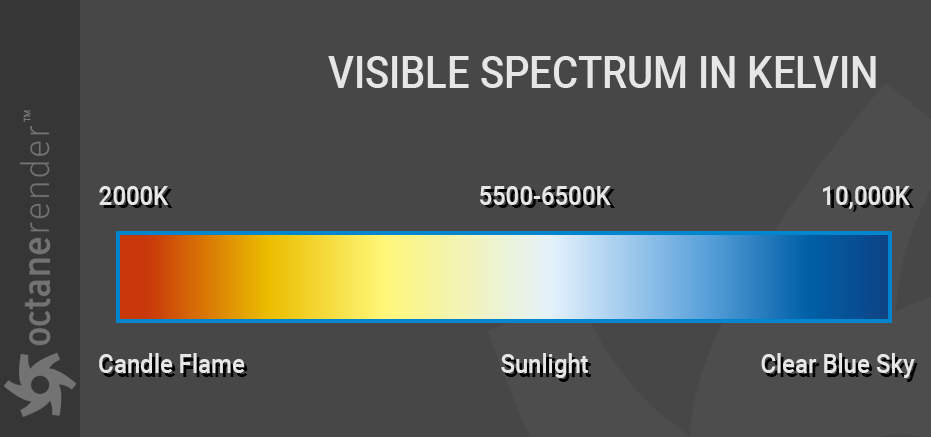 octanerender™

VISIBLE SPECTRUM IN KELVIN

2000K

5500-6500K

10,000K

Candle Flame

Sunlight

Clear Blue Sky